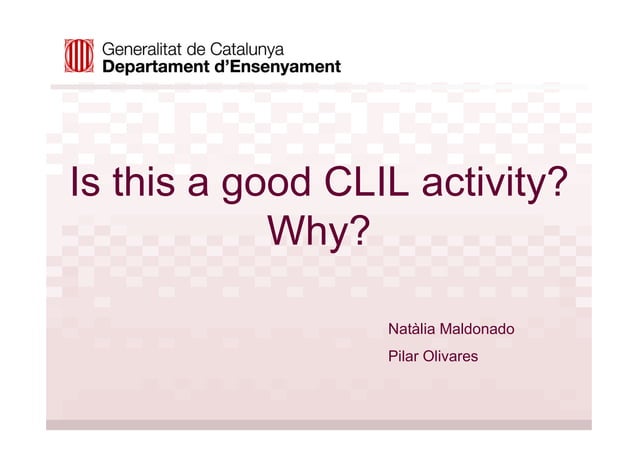 Generalitat de Catalunya
Departament d'Ensenyament

Is this a good CLIL activity?
Why?

Natàlia Maldonado
Pilar Olivares